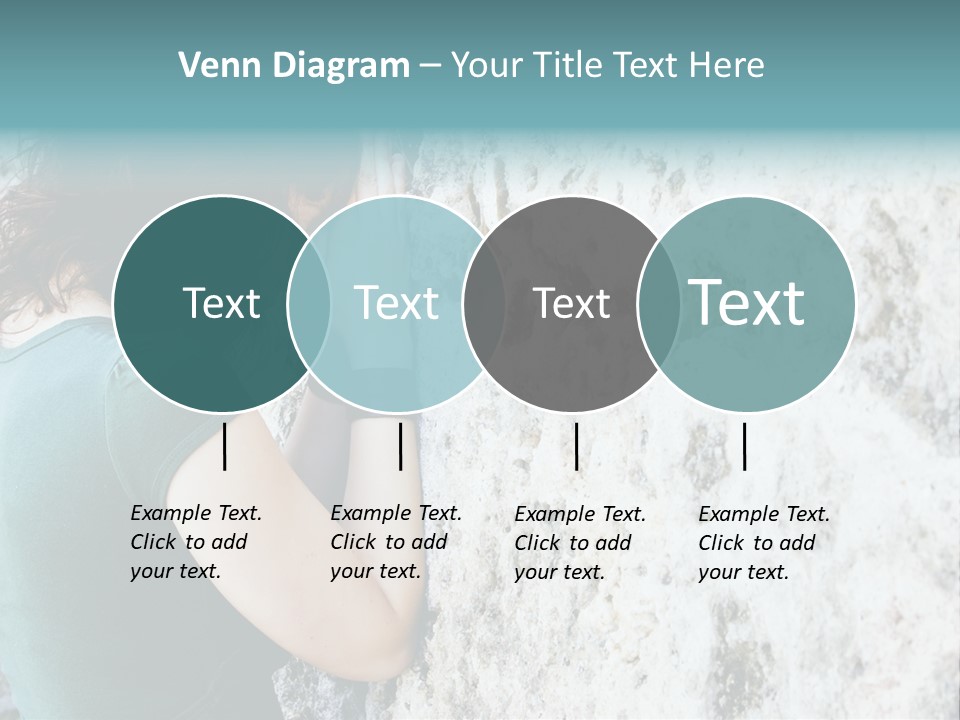 Venn Diagram – Your Title Text Here

Text

Text

Text

Text

Example Text. Click to add your text.

Example Text. Click to add your text.

Example Text. Click to add your text.

Example Text. Click to add your text.